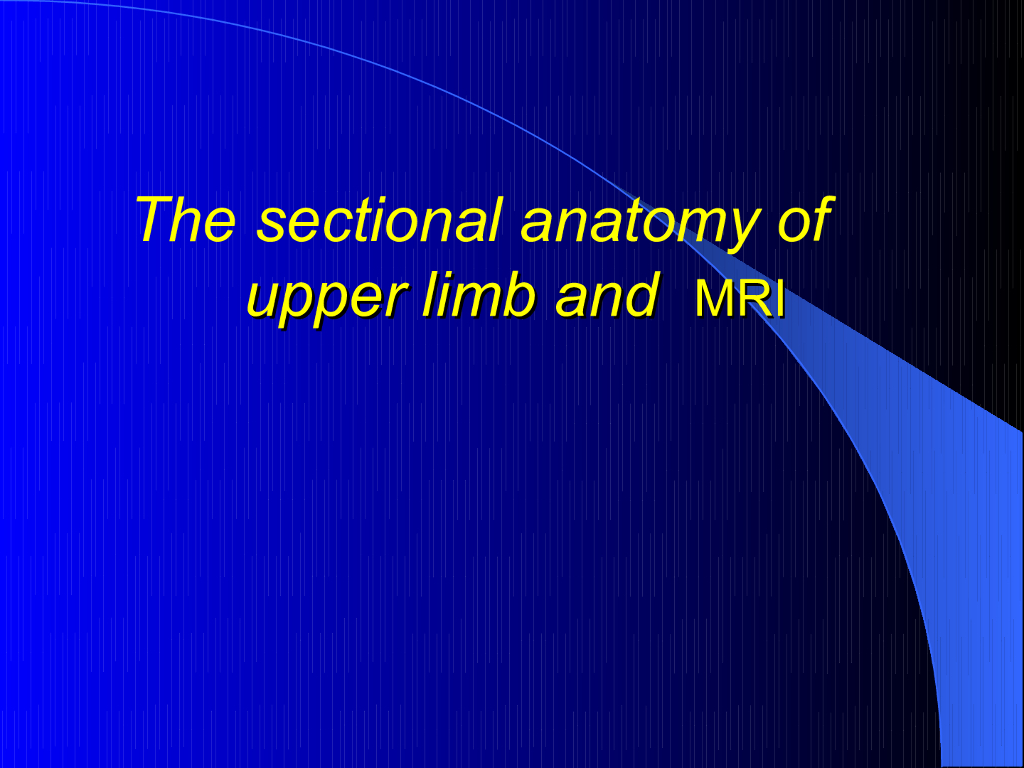 The sectional anatomy of upper limb and MRI